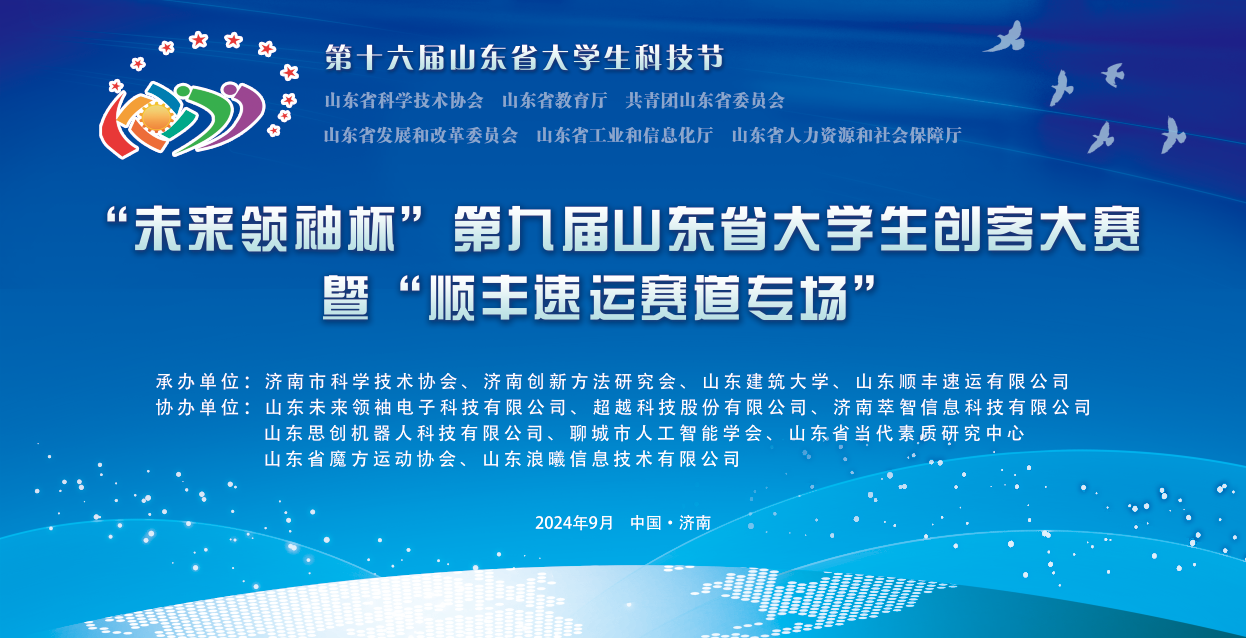 第十六届山东省大学生科技节

山东省科学技术协会　山东省教育厅　共青团山东省委员会

山东省发展和改革委员会　山东省工业和信息化厅　山东省人力资源和社会保障厅

“未来领袖杯”第九届山东省大学生创客大赛
暨“顺丰速运赛道专场”

承办单位：济南市科学技术协会、济南创新方法研究会、山东建筑大学、山东顺丰速运有限公司
协办单位：山东未来领袖电子科技有限公司、超越科技股份有限公司、济南萃智信息科技有限公司
山东思创机器人科技有限公司、聊城市人工智能学会、山东省当代素质研究中心
山东省魔方运动协会、山东浪曦信息技术有限公司

2024年9月　中国·济南